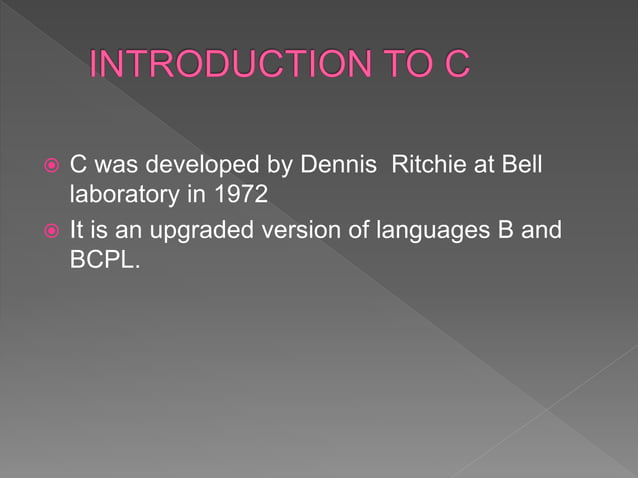 INTRODUCTION TO C

C was developed by Dennis Ritchie at Bell laboratory in 1972

It is an upgraded version of languages B and BCPL.